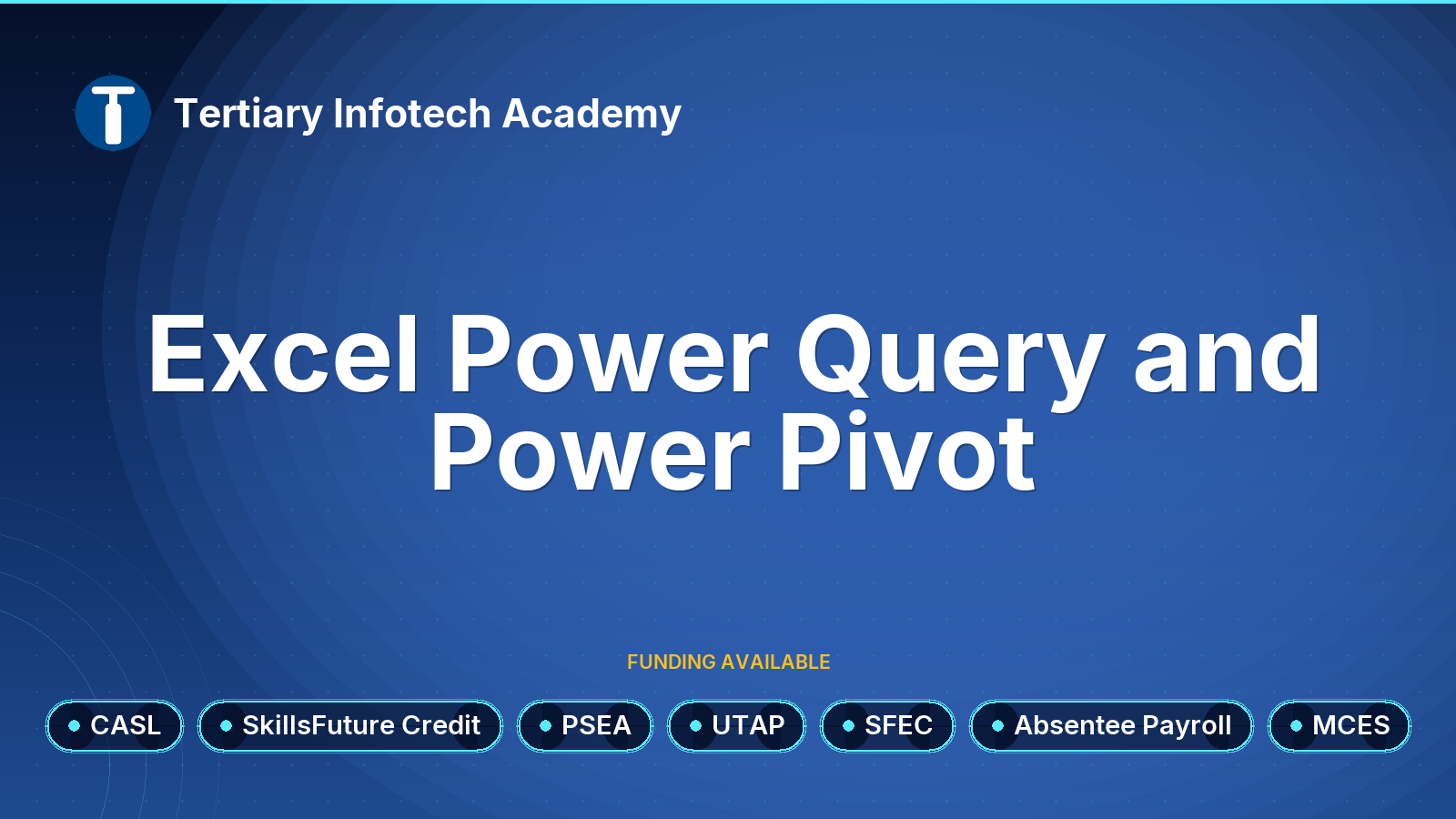 T

Tertiary Infotech Academy

Excel Power Query and Power Pivot

FUNDING AVAILABLE

CASL
SkillsFuture Credit
PSEA
UTAP
SFEC
Absentee Payroll
MCES